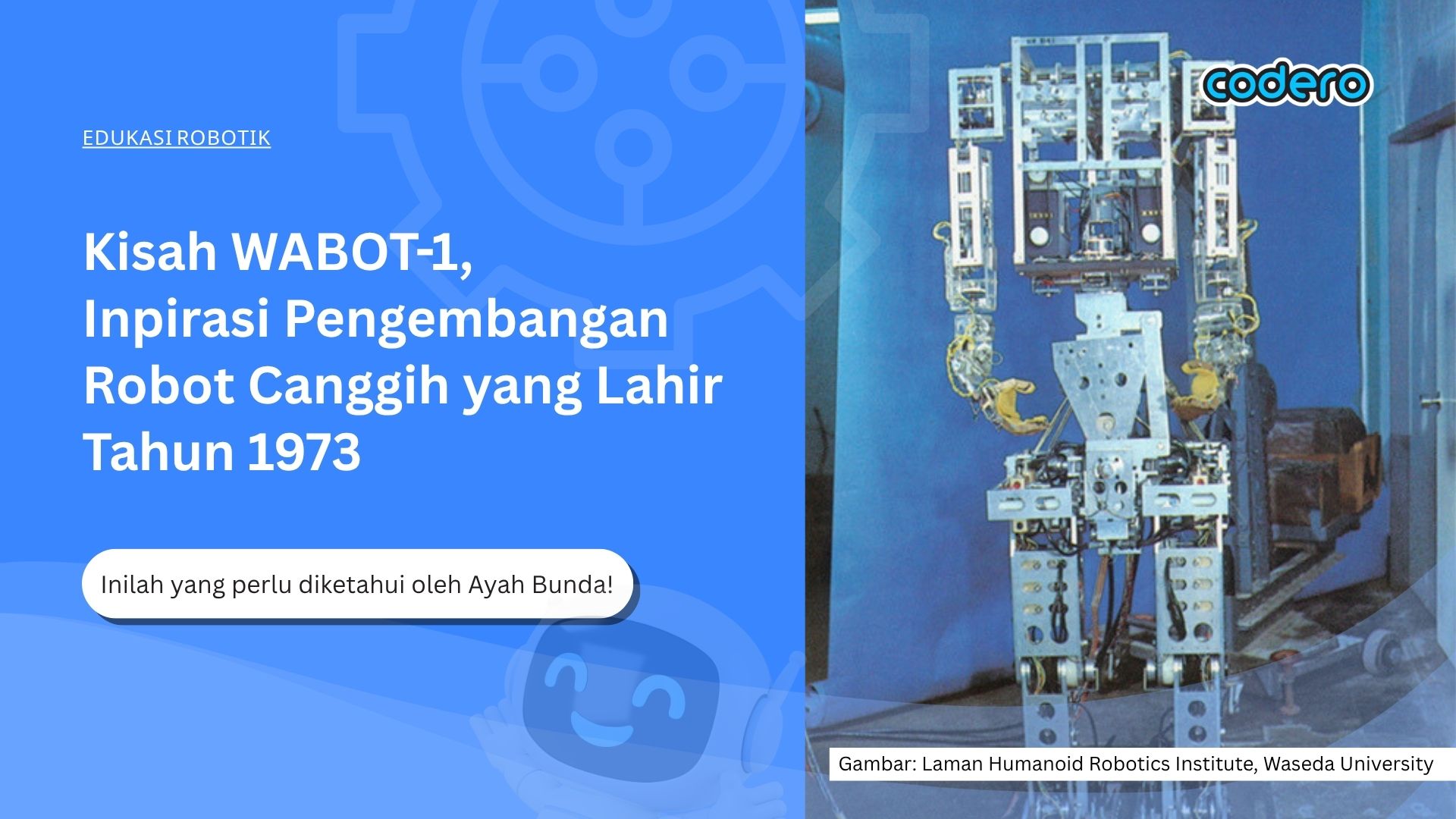 EDUKASI ROBOTIK

Kisah WABOT-1, Inpirasi Pengembangan Robot Canggih yang Lahir Tahun 1973

Inilah yang perlu diketahui oleh Ayah Bunda!

codero

Gambar: Laman Humanoid Robotics Institute, Waseda University